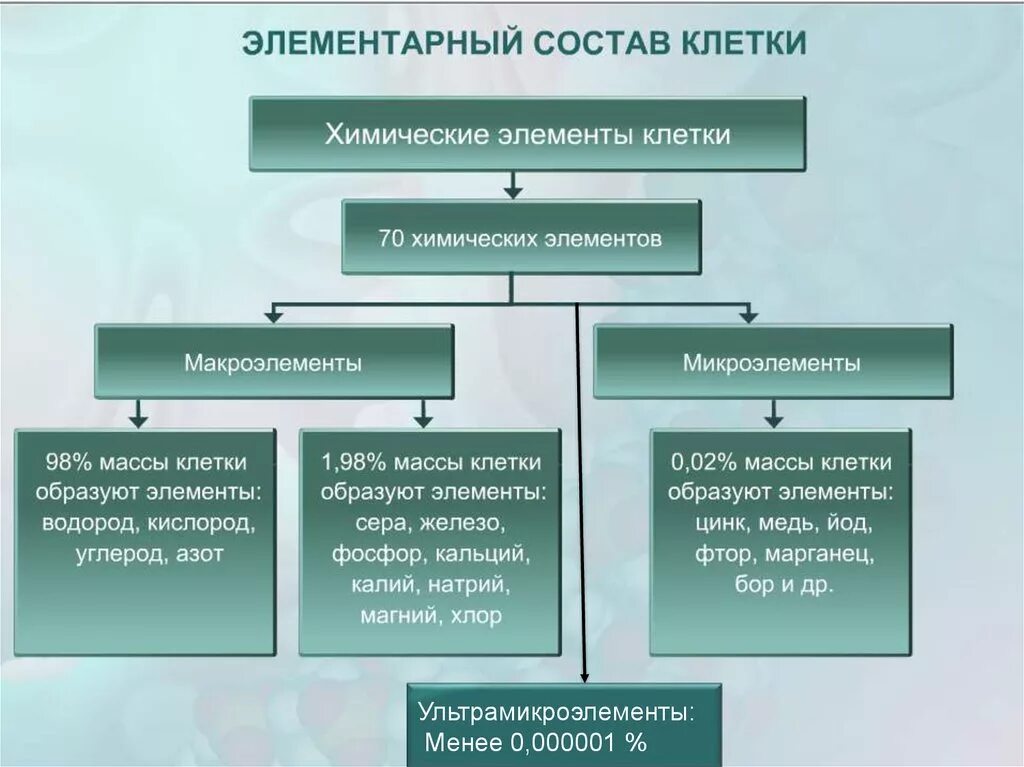 ЭЛЕМЕНТАРНЫЙ СОСТАВ КЛЕТКИ

Химические элементы клетки

70 химических элементов

Макроэлементы

Микроэлементы

98% массы клетки образуют элементы: водород, кислород, углерод, азот

1,98% массы клетки образуют элементы: сера, железо, фосфор, кальций, калий, натрий, магний, хлор

0,02% массы клетки образуют элементы: цинк, медь, йод, фтор, марганец, бор и др.

Ультрамикроэлементы: Менее 0,000001 %